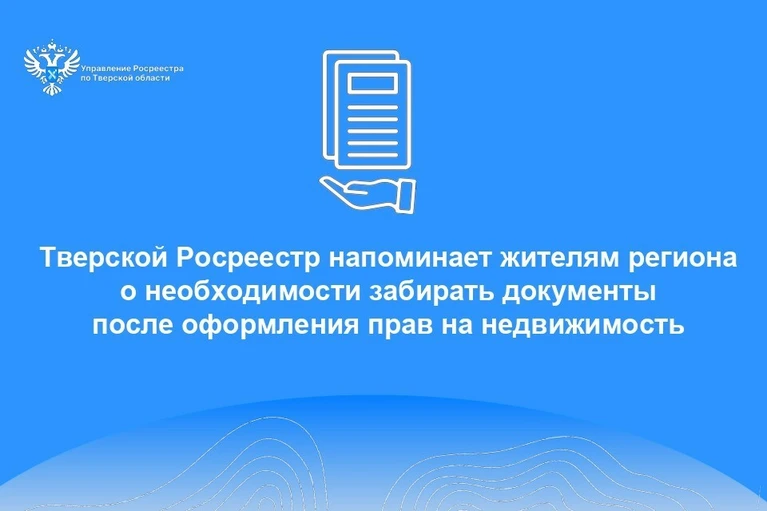 Управление Росреестра по Тверской области

Тверской Росреестр напоминает жителям региона о необходимости забирать документы после оформления прав на недвижимость